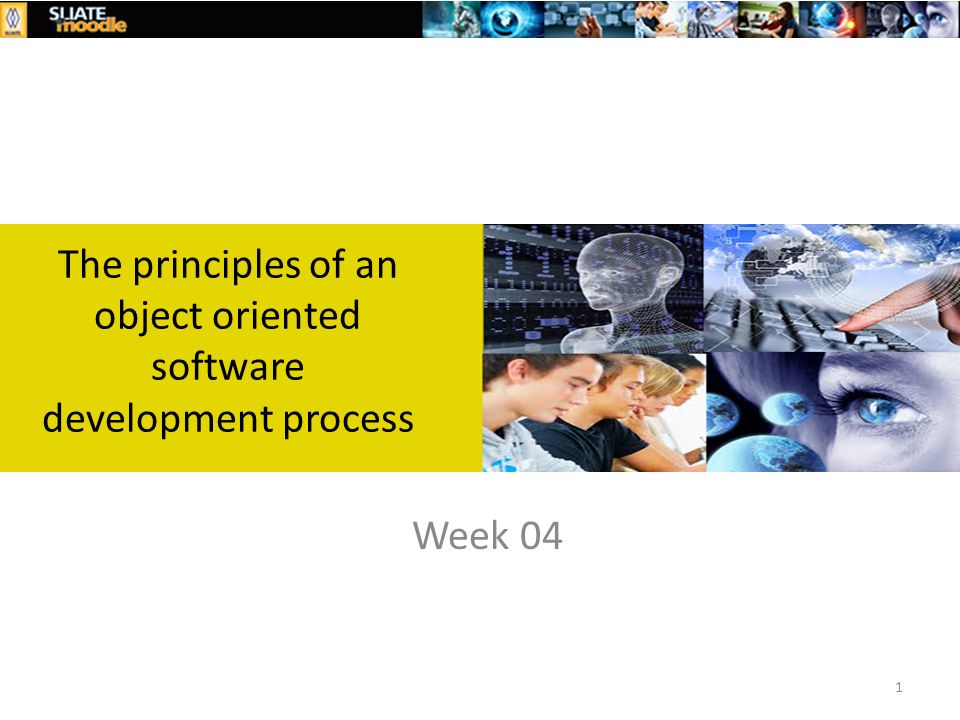 SLIATE moodle

The principles of an object oriented software development process

Week 04

1